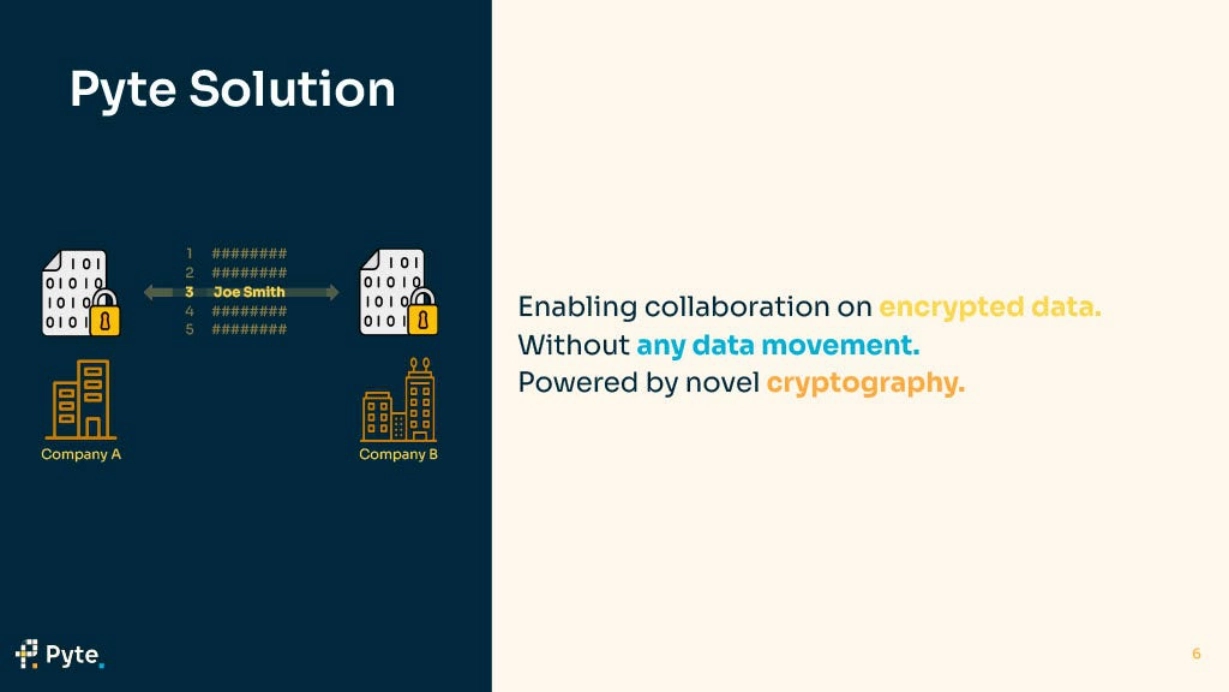 Pyte Solution

1 ########
2 ########
3 Joe Smith
4 ########
5 ########

Company A

Company B

Enabling collaboration on encrypted data.
Without any data movement.
Powered by novel cryptography.

Pyte.

6